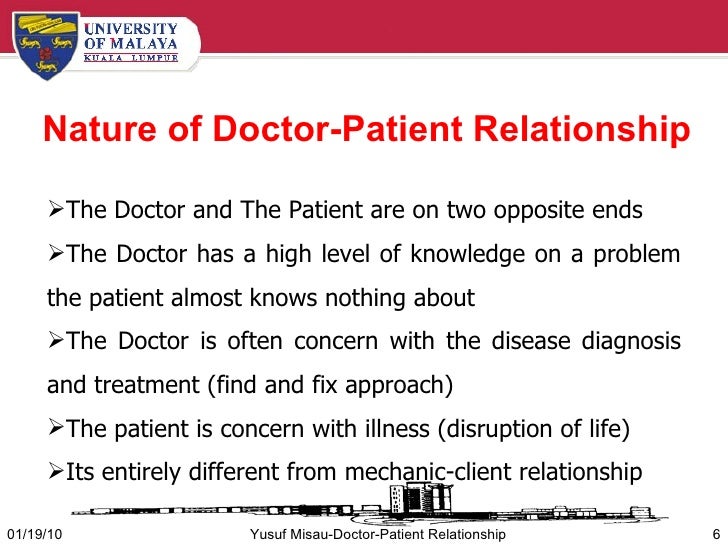 UNIVERSITY OF MALAYA
KUALA LUMPUR

Nature of Doctor-Patient Relationship

➢The Doctor and The Patient are on two opposite ends

➢The Doctor has a high level of knowledge on a problem the patient almost knows nothing about

➢The Doctor is often concern with the disease diagnosis and treatment (find and fix approach)

➢The patient is concern with illness (disruption of life)

➢Its entirely different from mechanic-client relationship

01/19/10 Yusuf Misau-Doctor-Patient Relationship 6